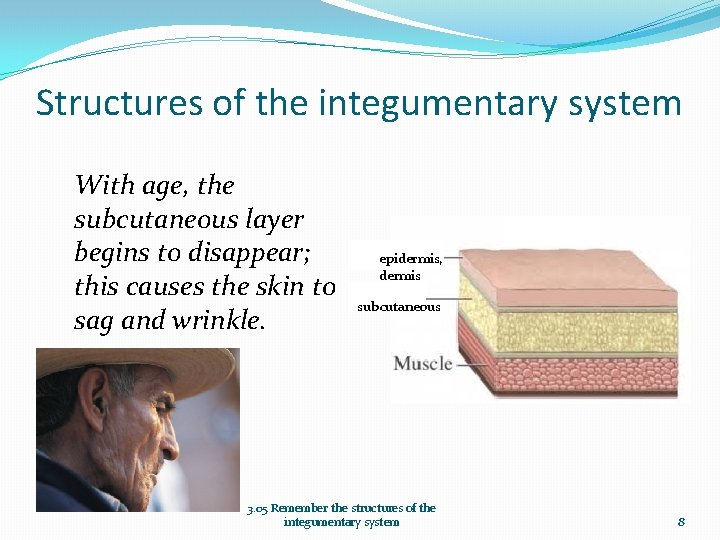 Structures of the integumentary system

With age, the subcutaneous layer begins to disappear; this causes the skin to sag and wrinkle.

epidermis, dermis

subcutaneous

Muscle

3.05 Remember the structures of the integumentary system

8